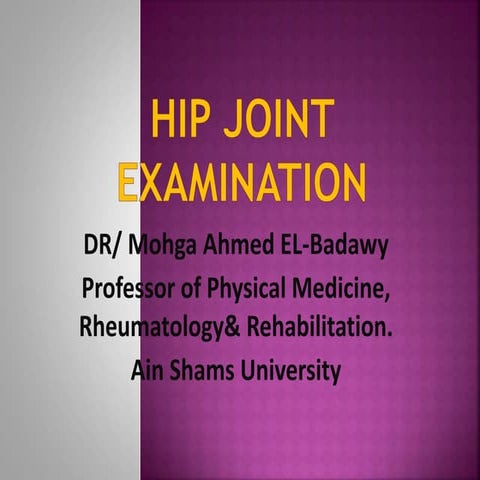 HIP JOINT EXAMINATION

DR/ Mohga Ahmed EL-Badawy
Professor of Physical Medicine, Rheumatology& Rehabilitation.
Ain Shams University